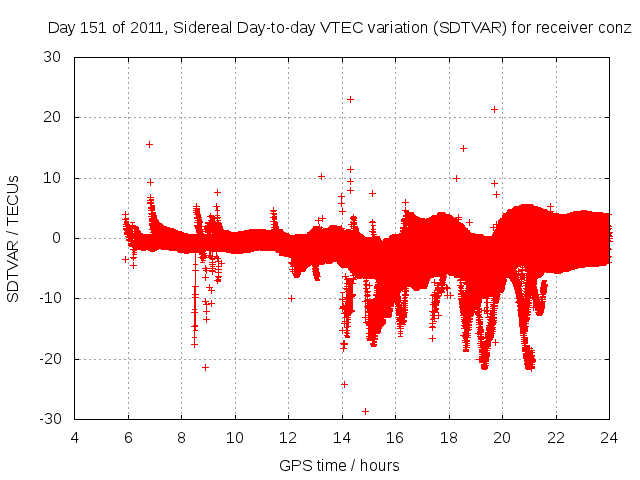 Day 151 of 2011, Sidereal Day-to-day VTEC variation (SDTVAR) for receiver conz

SDTVAR / TECUs

30
20
10
0
-10
-20
-30

4 6 8 10 12 14 16 18 20 22 24

GPS time / hours